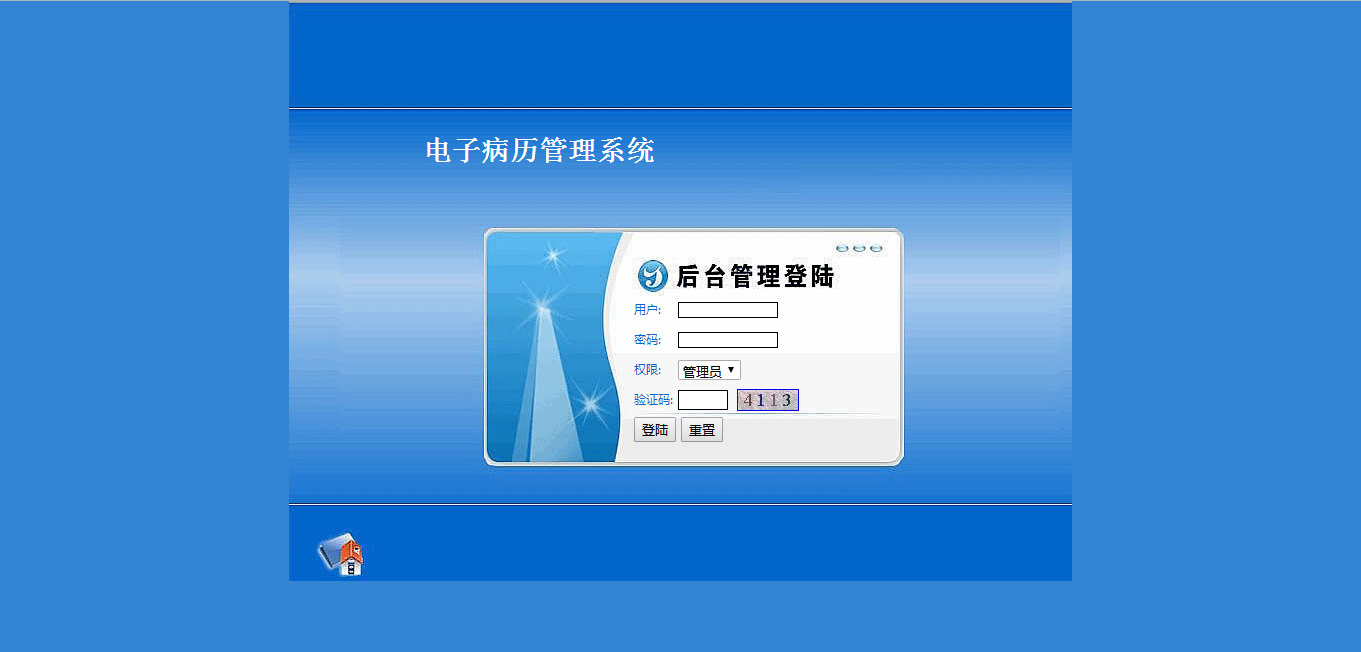 电子病历管理系统

后台管理登陆

用户:

密码:

权限: 管理员

验证码: 4113

登陆 重置